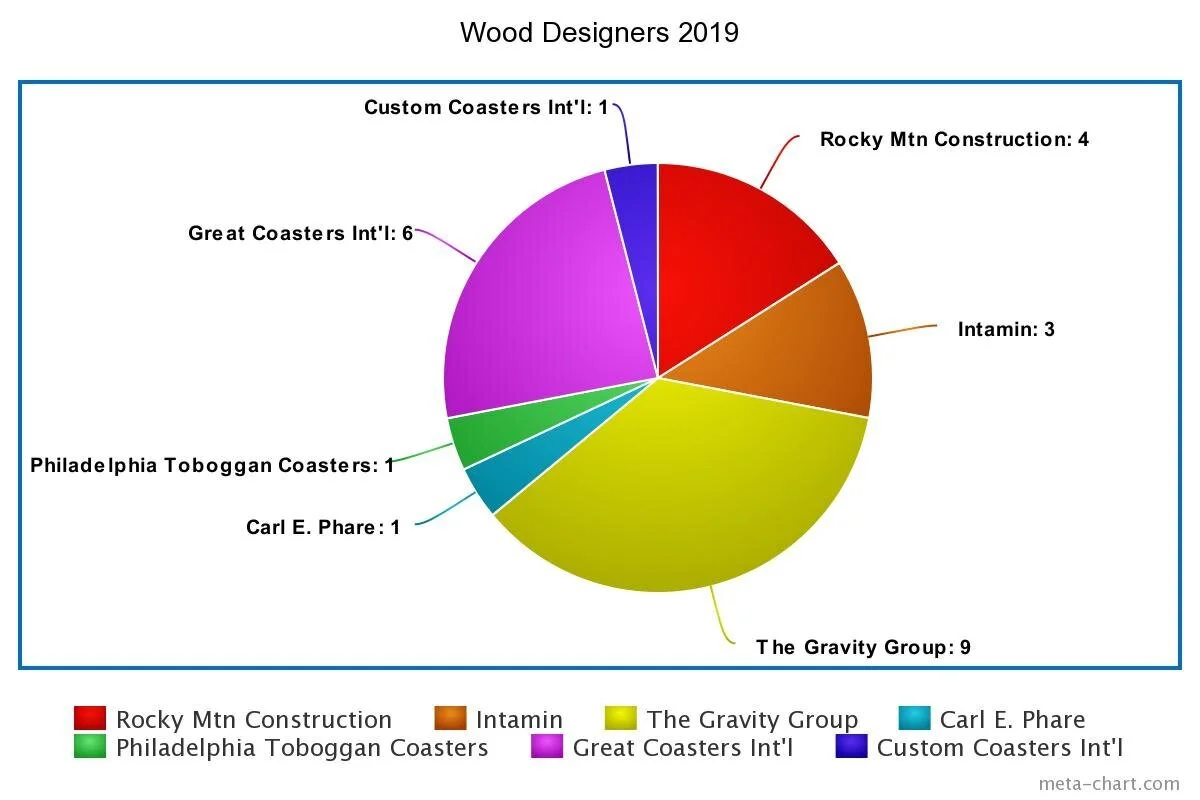 Wood Designers 2019

Custom Coasters Int'l: 1

Rocky Mtn Construction: 4

Great Coasters Int'l: 6

Intamin: 3

Philadelphia Toboggan Coasters: 1

Carl E. Phare: 1

The Gravity Group: 9

Rocky Mtn Construction
Intamin
The Gravity Group
Carl E. Phare
Philadelphia Toboggan Coasters
Great Coasters Int'l
Custom Coasters Int'l

meta-chart.com